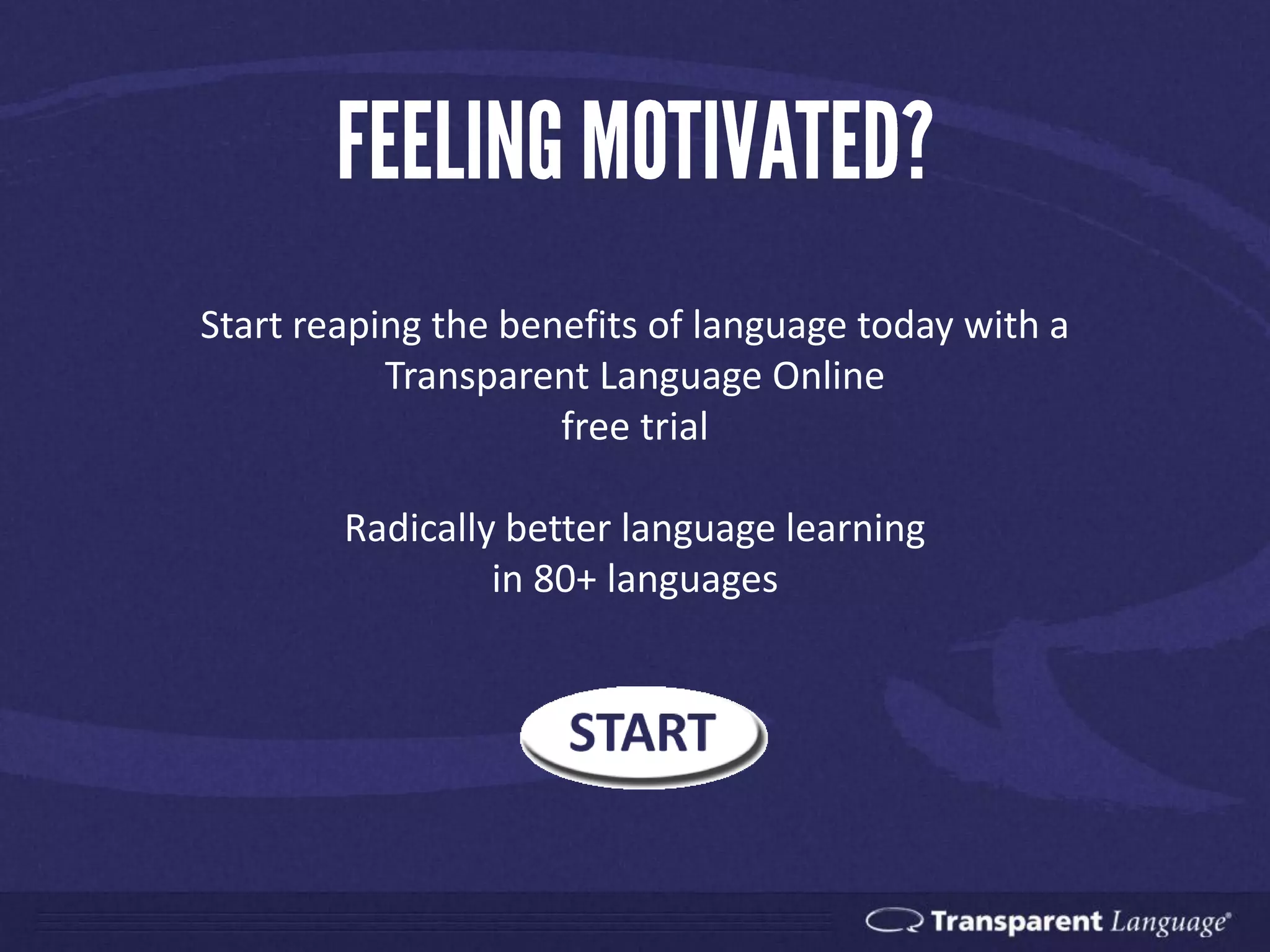 FEELING MOTIVATED?

Start reaping the benefits of language today with a Transparent Language Online free trial

Radically better language learning in 80+ languages

START

Transparent Language®